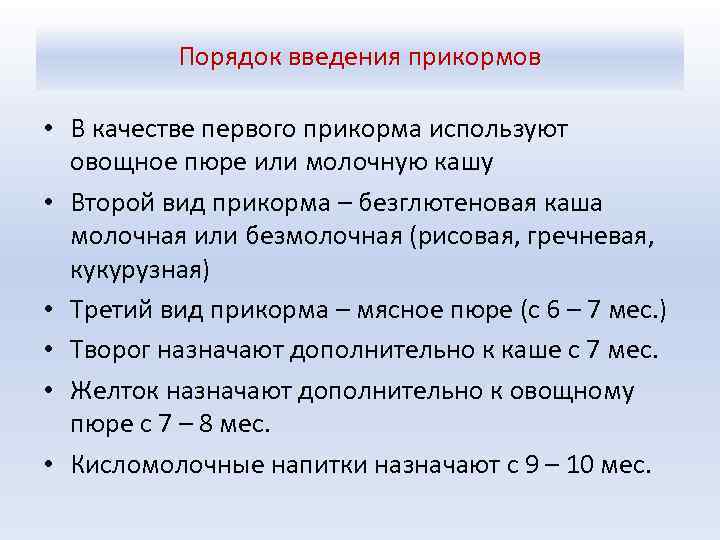 Порядок введения прикормов

• В качестве первого прикорма используют овощное пюре или молочную кашу
• Второй вид прикорма – безглютеновая каша молочная или безмолочная (рисовая, гречневая, кукурузная)
• Третий вид прикорма – мясное пюре (с 6 – 7 мес.)
• Творог назначают дополнительно к каше с 7 мес.
• Желток назначают дополнительно к овощному пюре с 7 – 8 мес.
• Кисломолочные напитки назначают с 9 – 10 мес.